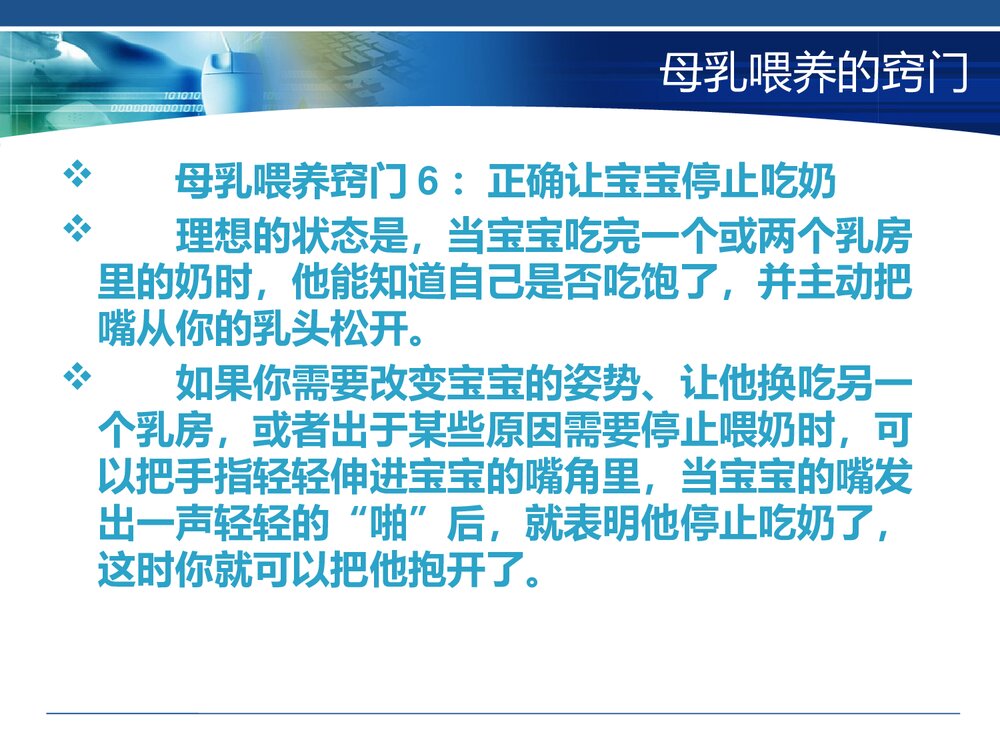 母乳喂养的窍门

❖ 母乳喂养窍门 6： 正确让宝宝停止吃奶

❖ 理想的状态是，当宝宝吃完一个或两个乳房里的奶时，他能知道自己是否吃饱了，并主动把嘴从你的乳头松开。

❖ 如果你需要改变宝宝的姿势、让他换吃另一个乳房，或者出于某些原因需要停止喂奶时，可以把手指轻轻伸进宝宝的嘴角里，当宝宝的嘴发出一声轻轻的“啪”后，就表明他停止吃奶了，这时你就可以把他抱开了。